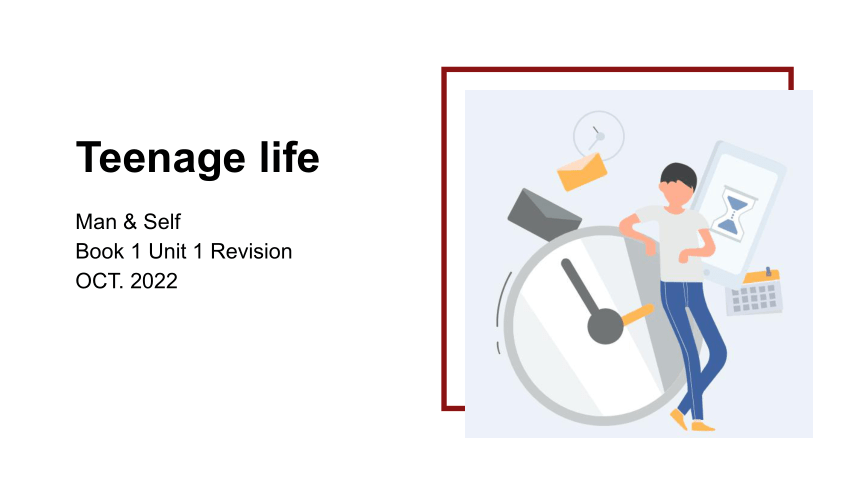 Teenage life

Man & Self
Book 1 Unit 1 Revision
OCT. 2022